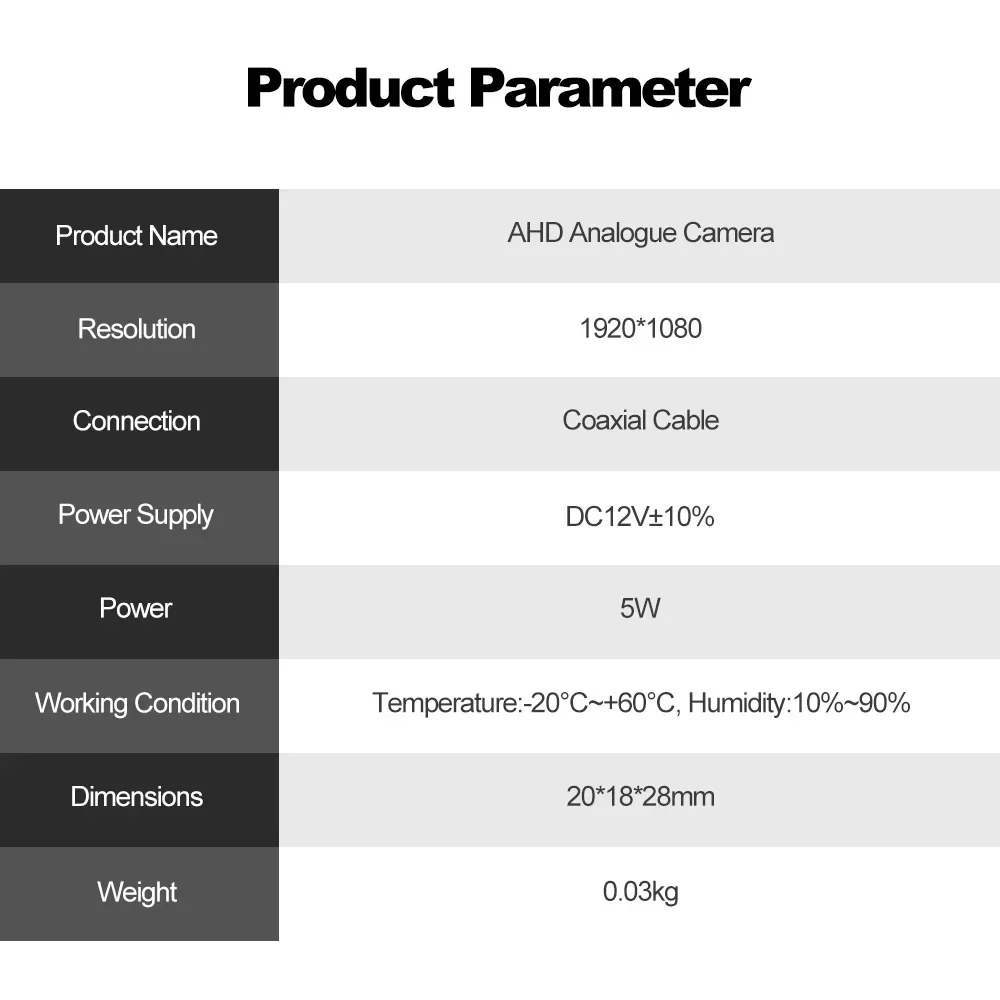 Product Parameter

| Product Name | AHD Analogue Camera |
|---|---|
| Resolution | 1920*1080 |
| Connection | Coaxial Cable |
| Power Supply | DC12V±10% |
| Power | 5W |
| Working Condition | Temperature:-20°C~+60°C, Humidity:10%~90% |
| Dimensions | 20*18*28mm |
| Weight | 0.03kg |